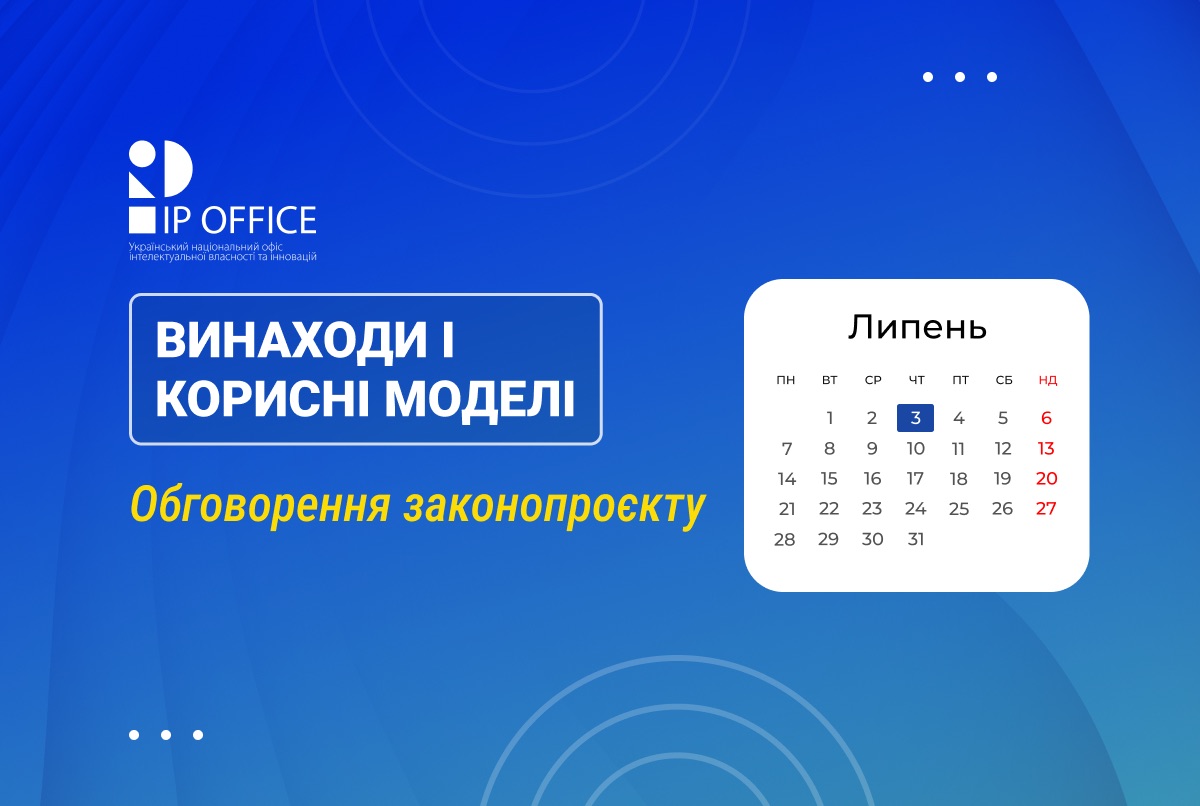 IP OFFICE
Український національний офіс інтелектуальної власності та інновацій

ВИНАХОДИ І КОРИСНІ МОДЕЛІ

Обговорення законопроєкту

Липень

| ПН | ВТ | СР | ЧТ | ПТ | СБ | НД |
|---|---|---|---|---|---|---|
| | 1 | 2 | 3 | 4 | 5 | 6 |
| 7 | 8 | 9 | 10 | 11 | 12 | 13 |
| 14 | 15 | 16 | 17 | 18 | 19 | 20 |
| 21 | 22 | 23 | 24 | 25 | 26 | 27 |
| 28 | 29 | 30 | 31 | | | |